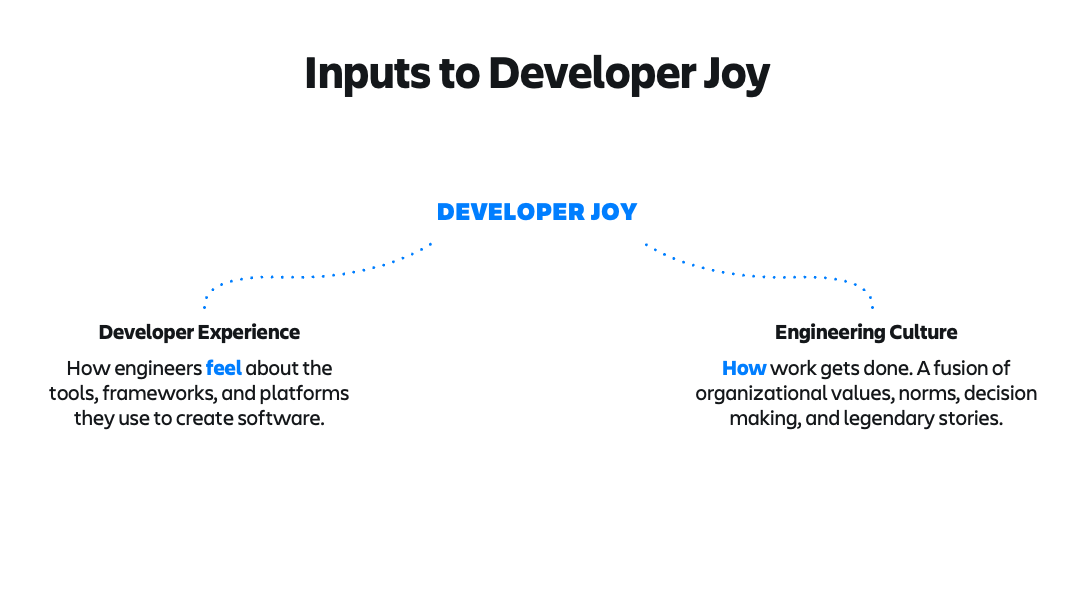 Inputs to Developer Joy

DEVELOPER JOY

Developer Experience

How engineers feel about the tools, frameworks, and platforms they use to create software.

Engineering Culture

How work gets done. A fusion of organizational values, norms, decision making, and legendary stories.